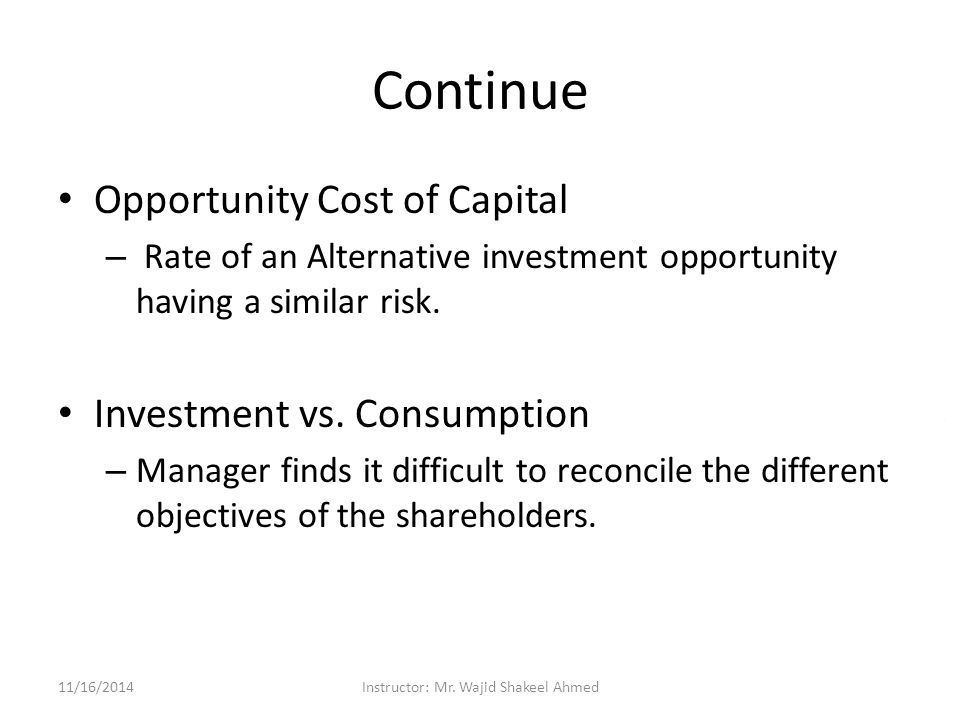 Continue

• Opportunity Cost of Capital
– Rate of an Alternative investment opportunity having a similar risk.

• Investment vs. Consumption
– Manager finds it difficult to reconcile the different objectives of the shareholders.

11/16/2014

Instructor: Mr. Wajid Shakeel Ahmed